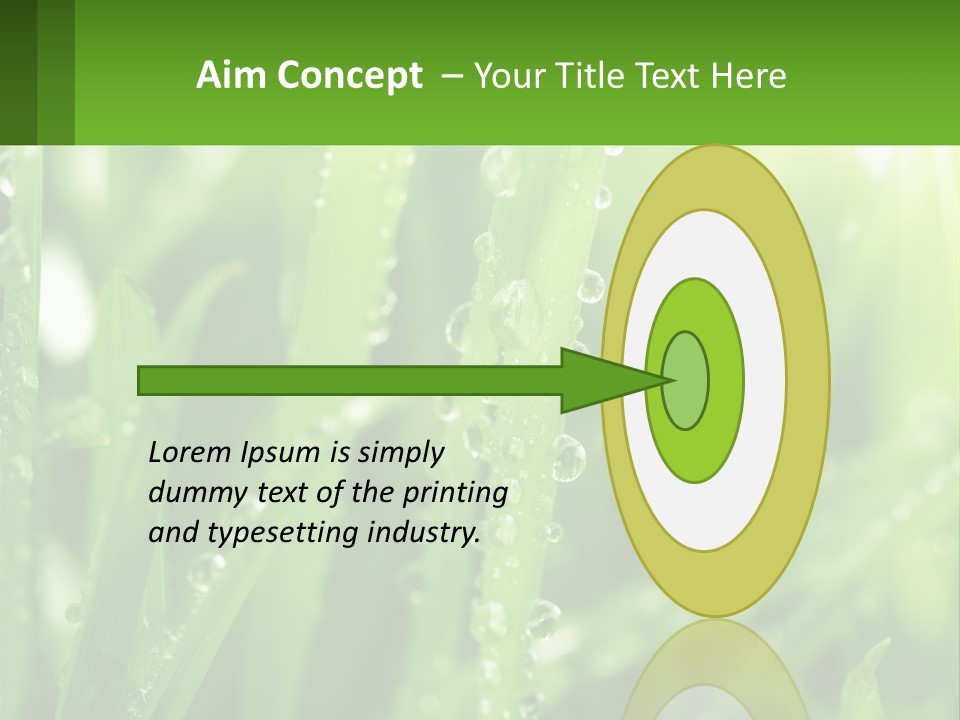 Aim Concept – Your Title Text Here

Lorem Ipsum is simply dummy text of the printing and typesetting industry.